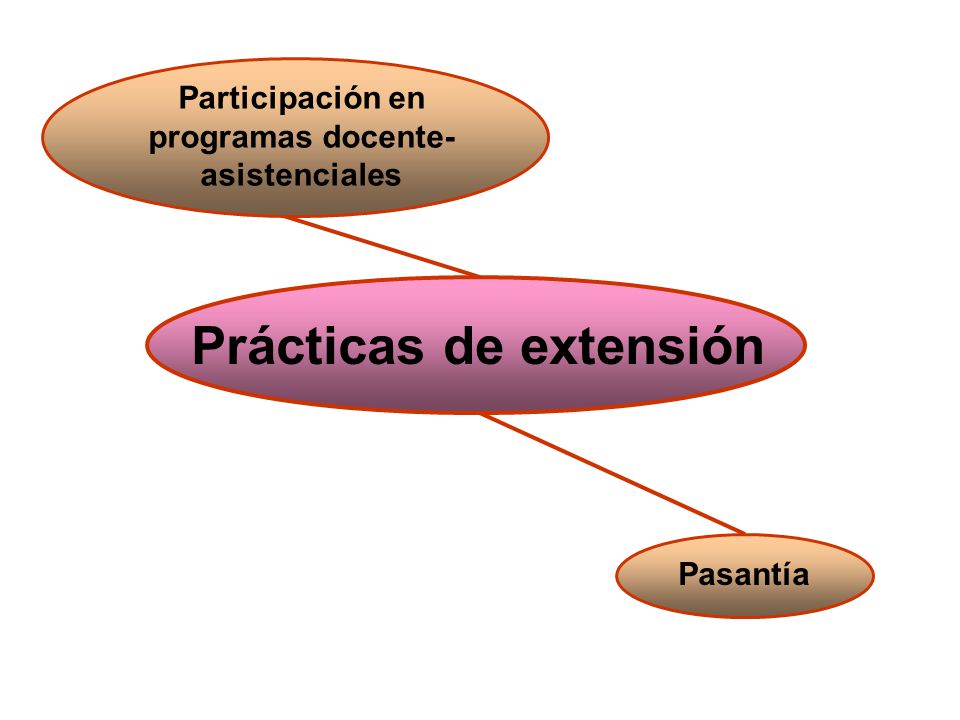 Participación en programas docente-asistenciales

Prácticas de extensión

Pasantía